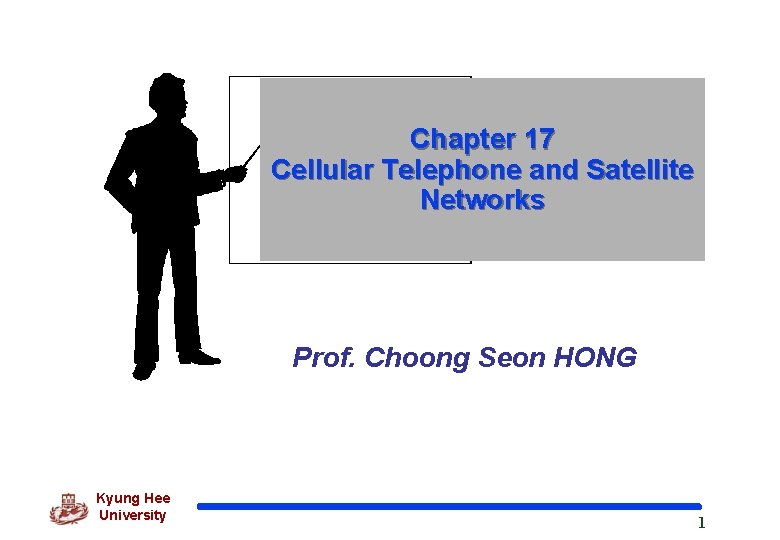 Chapter 17
Cellular Telephone and Satellite Networks

Prof. Choong Seon HONG

Kyung Hee University

1